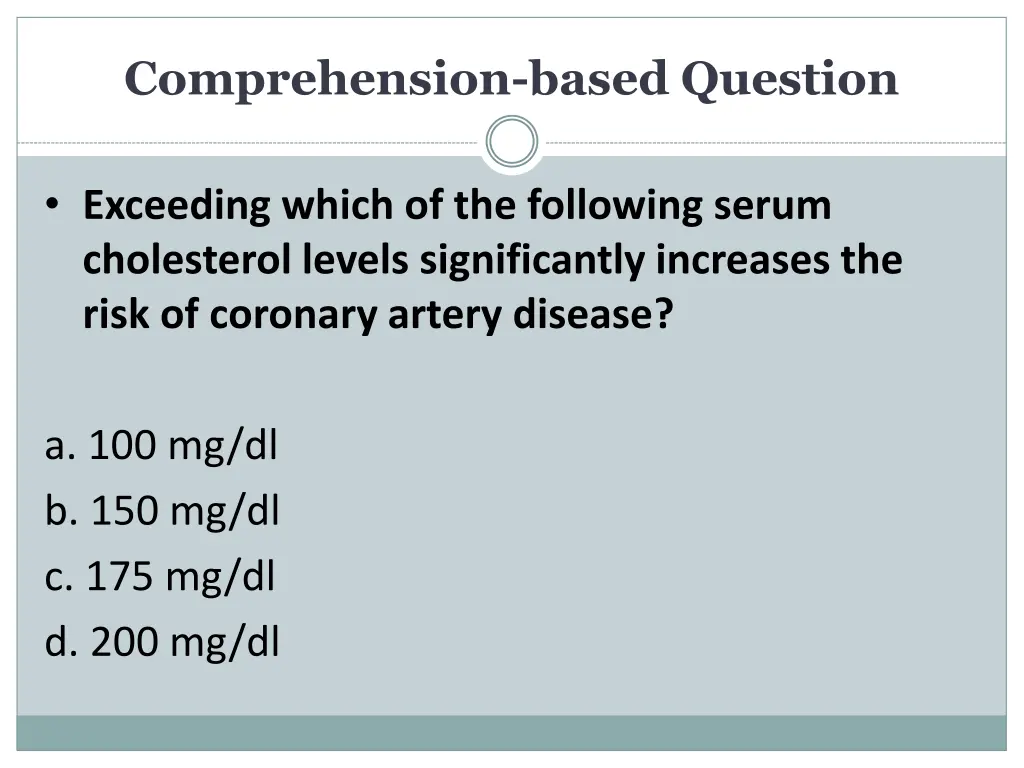 Comprehension-based Question

• Exceeding which of the following serum cholesterol levels significantly increases the risk of coronary artery disease?

a. 100 mg/dl
b. 150 mg/dl
c. 175 mg/dl
d. 200 mg/dl